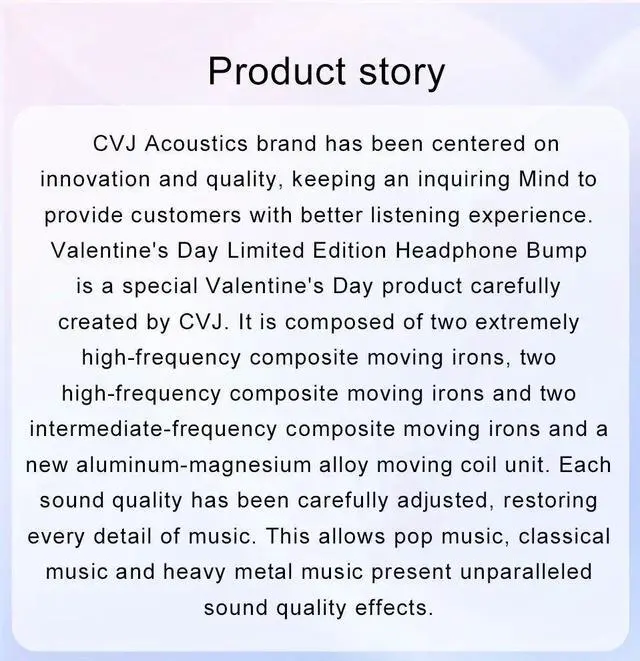 Product story

CVJ Acoustics brand has been centered on innovation and quality, keeping an inquiring Mind to provide customers with better listening experience. Valentine's Day Limited Edition Headphone Bump is a special Valentine's Day product carefully created by CVJ. It is composed of two extremely high-frequency composite moving irons, two high-frequency composite moving irons and two intermediate-frequency composite moving irons and a new aluminum-magnesium alloy moving coil unit. Each sound quality has been carefully adjusted, restoring every detail of music. This allows pop music, classical music and heavy metal music present unparalleled sound quality effects.